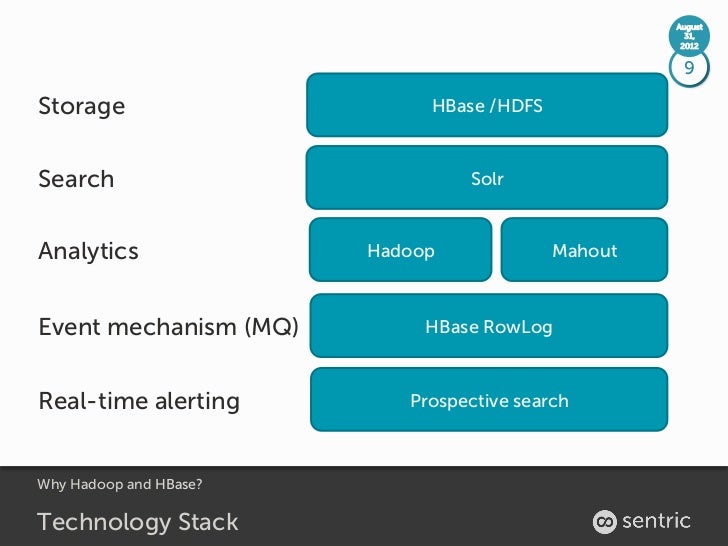 August 31, 2012

9

Storage

HBase /HDFS

Search

Solr

Analytics

Hadoop

Mahout

Event mechanism (MQ)

HBase RowLog

Real-time alerting

Prospective search

Why Hadoop and HBase?

Technology Stack

sentric